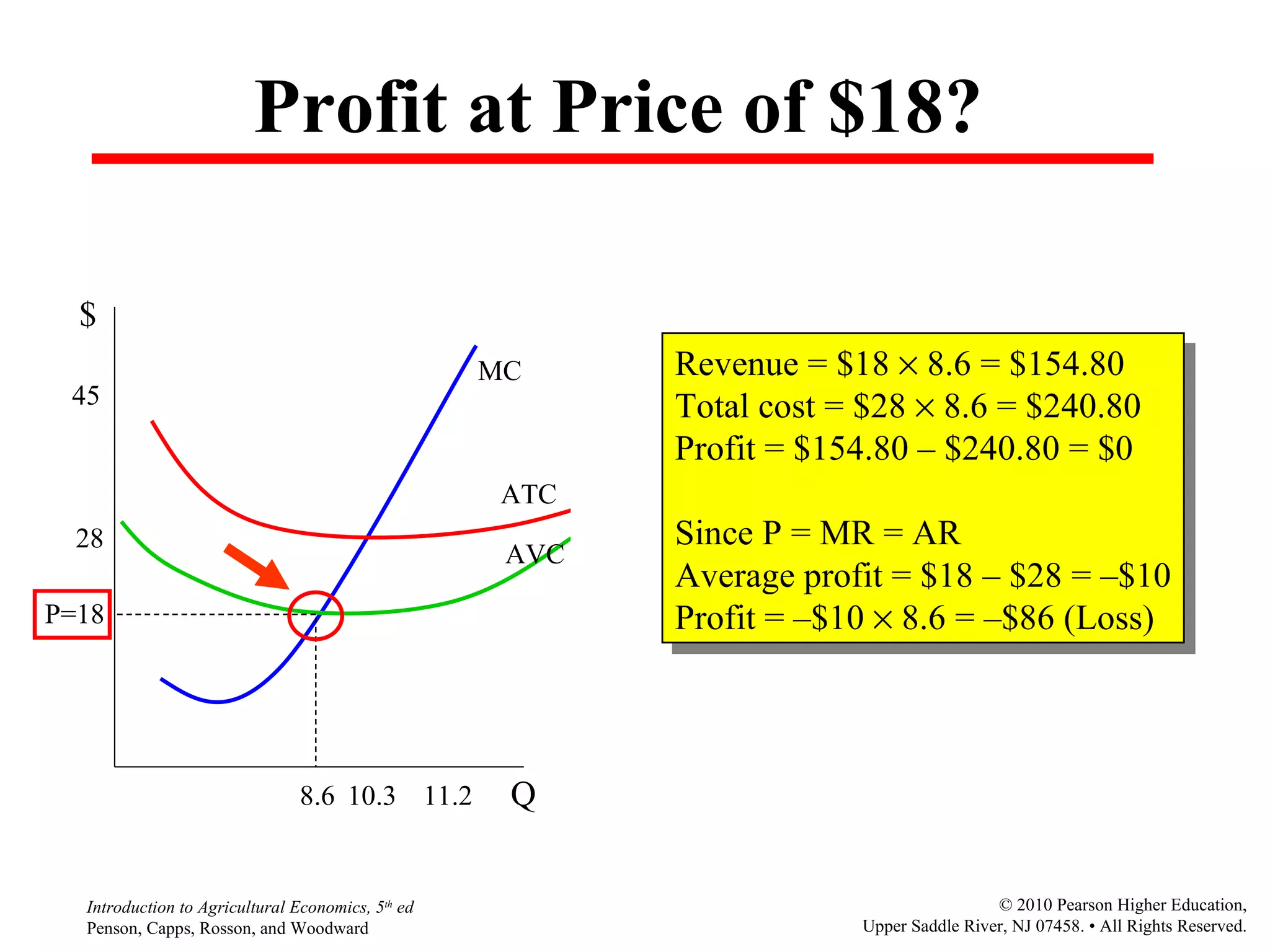 Profit at Price of $18?

$
45
28
P=18
MC
ATC
AVC
8.6 10.3 11.2 Q

Revenue = $18 × 8.6 = $154.80
Total cost = $28 × 8.6 = $240.80
Profit = $154.80 – $240.80 = $0

Since P = MR = AR
Average profit = $18 – $28 = –$10
Profit = –$10 × 8.6 = –$86 (Loss)

Introduction to Agricultural Economics, 5th ed
Penson, Capps, Rosson, and Woodward

© 2010 Pearson Higher Education, Upper Saddle River, NJ 07458. • All Rights Reserved.